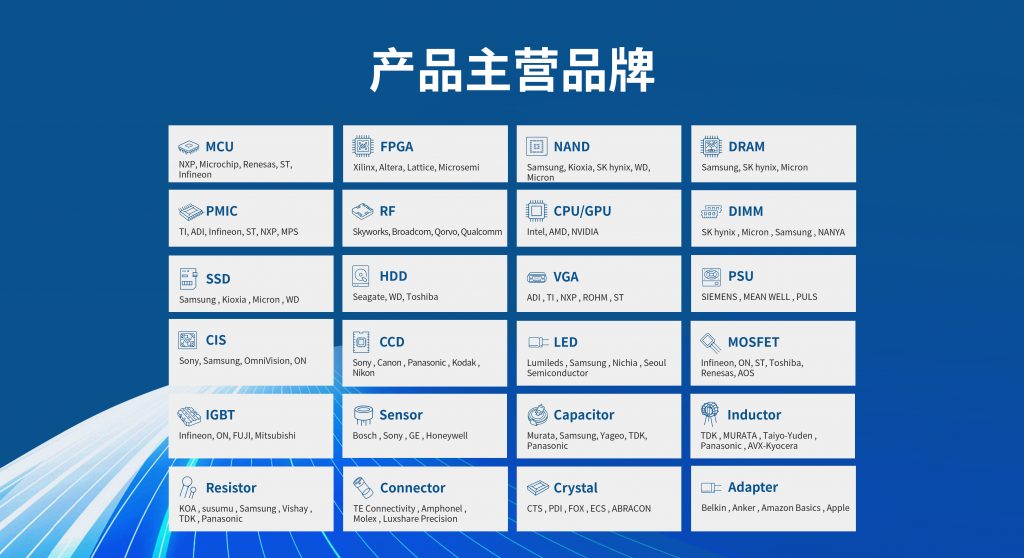 产品主营品牌

MCU
NXP, Microchip, Renesas, ST, Infineon

FPGA
Xilinx, Altera, Lattice, Microsemi

NAND
Samsung, Kioxia, SK hynix, WD, Micron

DRAM
Samsung, SK hynix, Micron

PMIC
TI, ADI, Infineon, ST, NXP, MPS

RF
Skyworks, Broadcom, Qorvo, Qualcomm

CPU/GPU
Intel, AMD, NVIDIA

DIMM
SK hynix , Micron , Samsung , NANYA

SSD
Samsung , Kioxia , Micron , WD

HDD
Seagate, WD, Toshiba

VGA
ADI , TI , NXP , ROHM , ST

PSU
SIEMENS , MEAN WELL , PULS

CIS
Sony, Samsung, OmniVision, ON

CCD
Sony , Canon , Panasonic , Kodak , Nikon

LED
Lumileds , Samsung , Nichia , Seoul Semiconductor

MOSFET
Infineon, ON, ST, Toshiba, Renesas, AOS

IGBT
Infineon, ON, FUJI, Mitsubishi

Sensor
Bosch , Sony , GE , Honeywell

Capacitor
Murata, Samsung, Yageo, TDK, Panasonic

Inductor
TDK , MURATA , Taiyo-Yuden , Panasonic , AVX-Kyocera

Resistor
KOA , susumu , Samsung , Vishay , TDK , Panasonic

Connector
TE Connectivity , Amphonel , Molex , Luxshare Precision

Crystal
CTS , PDI , FOX , ECS , ABRACON

Adapter
Belkin , Anker , Amazon Basics , Apple